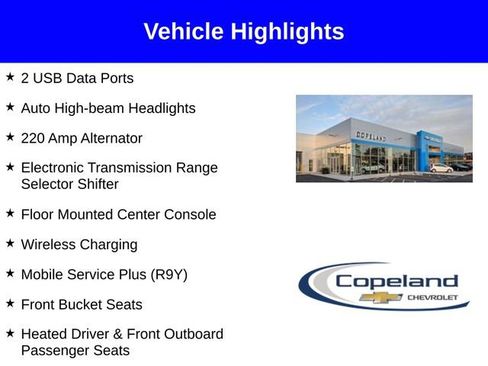 Vehicle Highlights

★ 2 USB Data Ports

★ Auto High-beam Headlights

★ 220 Amp Alternator

★ Electronic Transmission Range Selector Shifter

★ Floor Mounted Center Console

★ Wireless Charging

★ Mobile Service Plus (R9Y)

★ Front Bucket Seats

★ Heated Driver & Front Outboard Passenger Seats

COPELAND

Copeland CHEVROLET